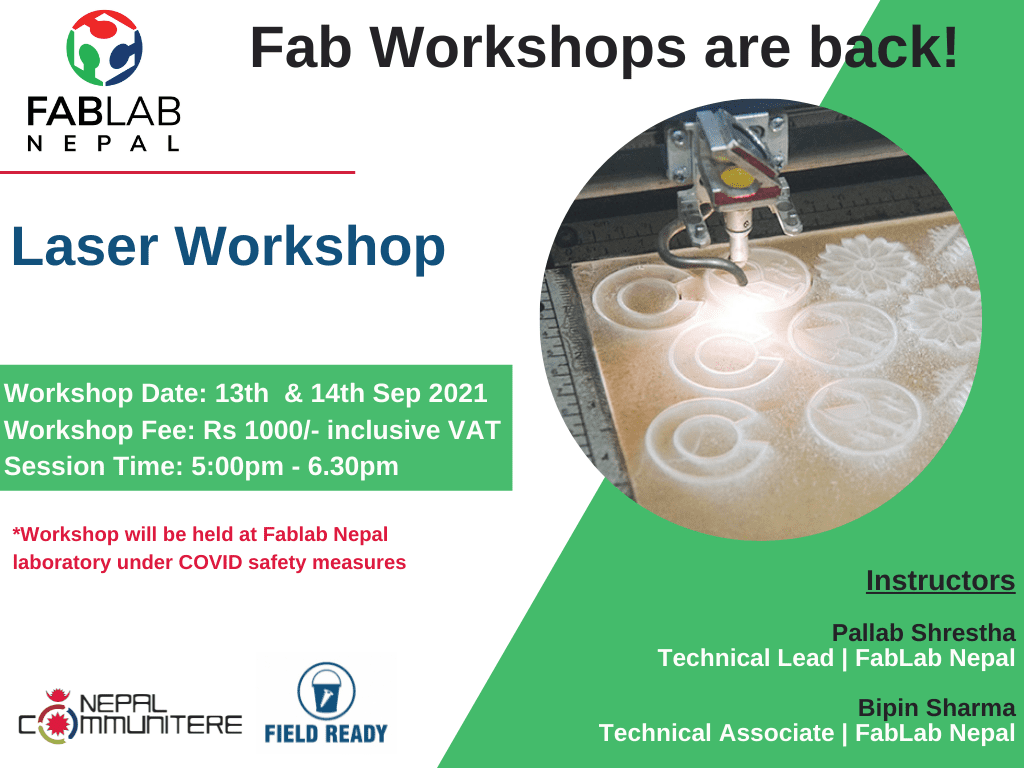 FABLAB NEPAL

Fab Workshops are back!

Laser Workshop

Workshop Date: 13th & 14th Sep 2021
Workshop Fee: Rs 1000/- inclusive VAT
Session Time: 5:00pm - 6.30pm

*Workshop will be held at Fablab Nepal laboratory under COVID safety measures

Instructors

Pallab Shrestha
Technical Lead | FabLab Nepal

Bipin Sharma
Technical Associate | FabLab Nepal

NEPAL COMMUNITERE

FIELD READY